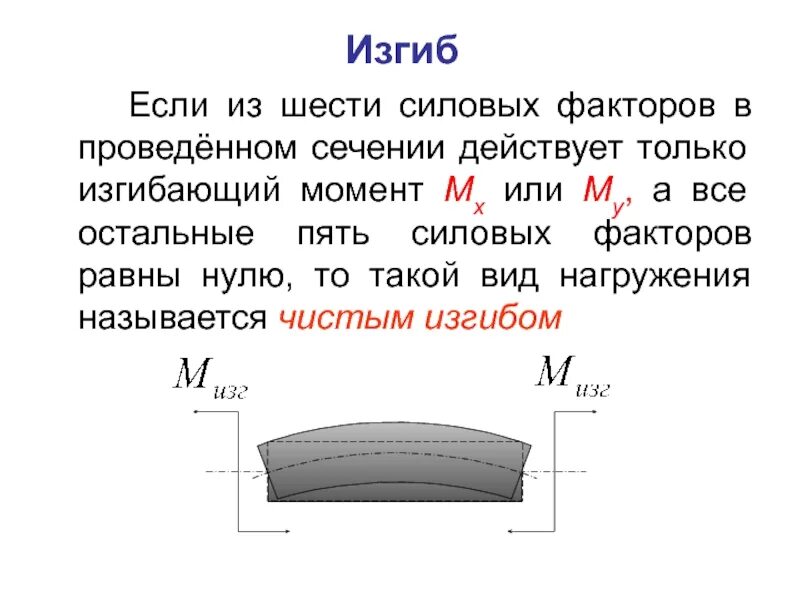 Изгиб

Если из шести силовых факторов в проведённом сечении действует только изгибающий момент $M_x$ или $M_y$, а все остальные пять силовых факторов равны нулю, то такой вид нагружения называется чистым изгибом

$M_{изг}$

$M_{изг}$